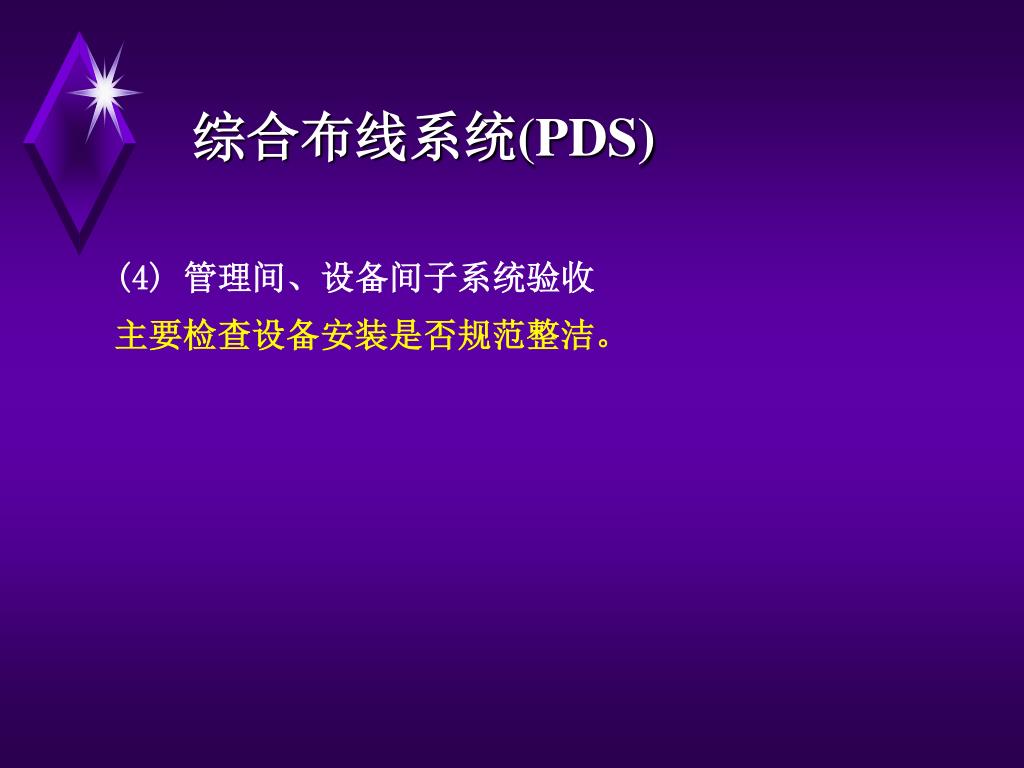 综合布线系统(PDS)

(4) 管理间、设备间子系统验收

主要检查设备安装是否规范整洁。